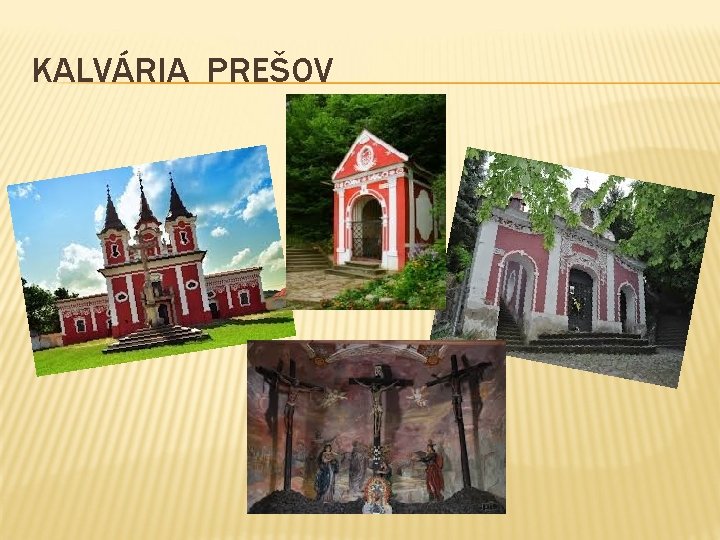 KALVÁRIA PREŠOV